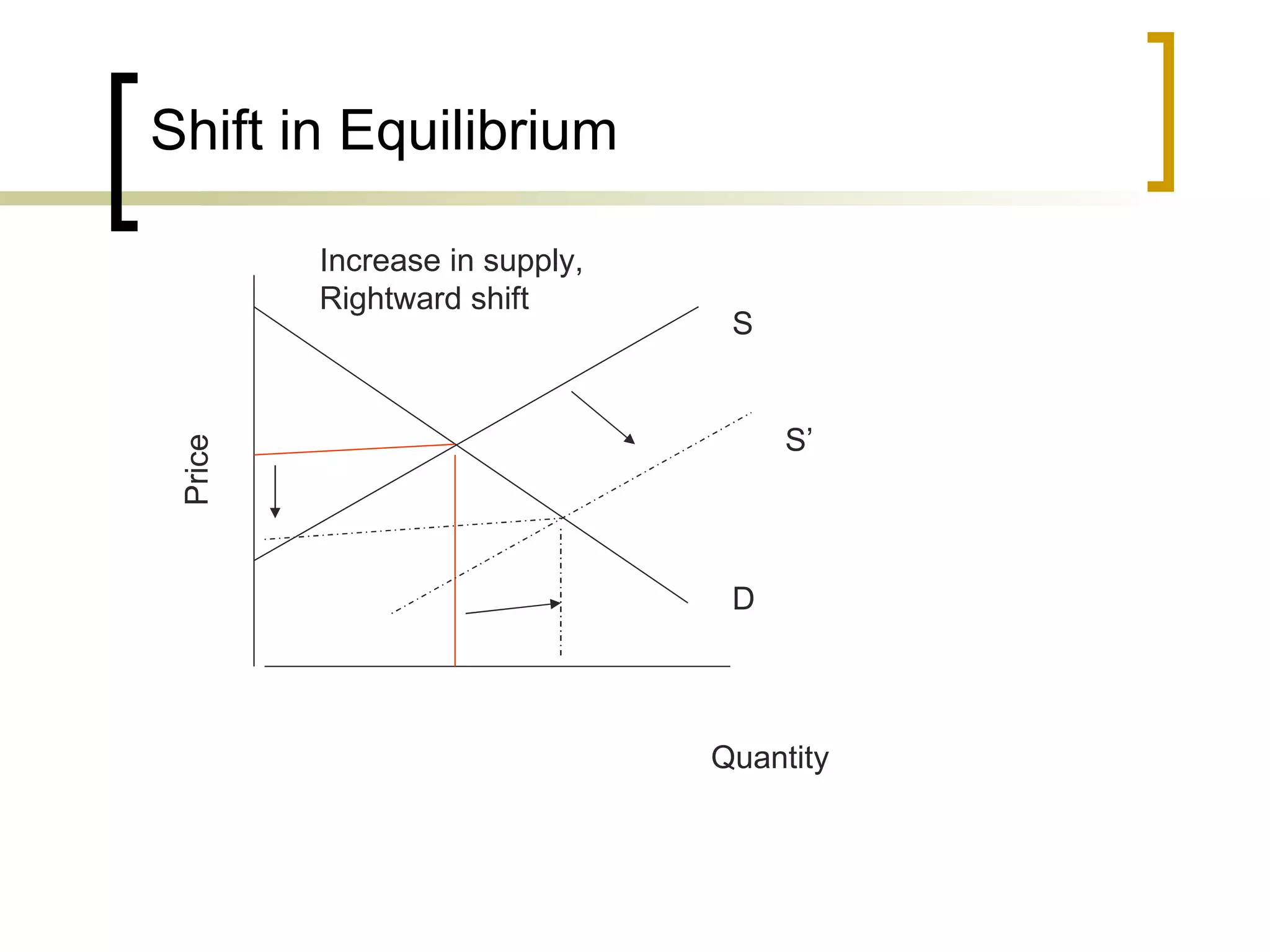 Shift in Equilibrium

Increase in supply, Rightward shift

S

S’

Price

D

Quantity